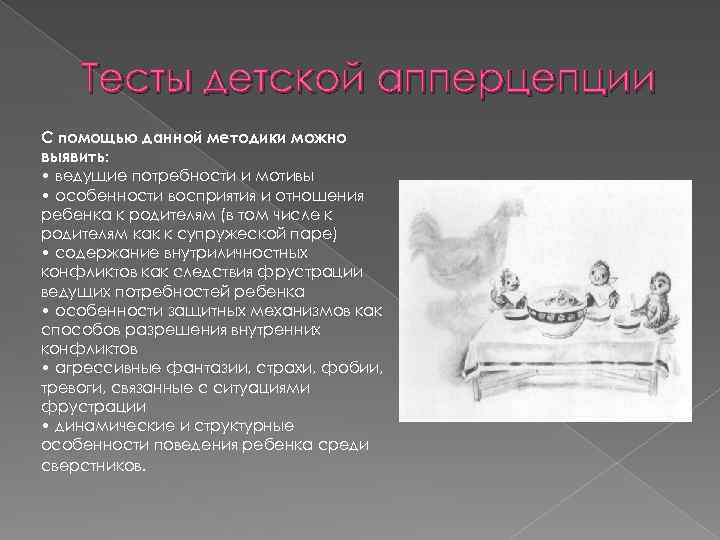 Тесты детской апперцепции

С помощью данной методики можно выявить:
• ведущие потребности и мотивы
• особенности восприятия и отношения ребенка к родителям (в том числе к родителям как к супружеской паре)
• содержание внутриличностных конфликтов как следствия фрустрации ведущих потребностей ребенка
• особенности защитных механизмов как способов разрешения внутренних конфликтов
• агрессивные фантазии, страхи, фобии, тревоги, связанные с ситуациями фрустрации
• динамические и структурные особенности поведения ребенка среди сверстников.